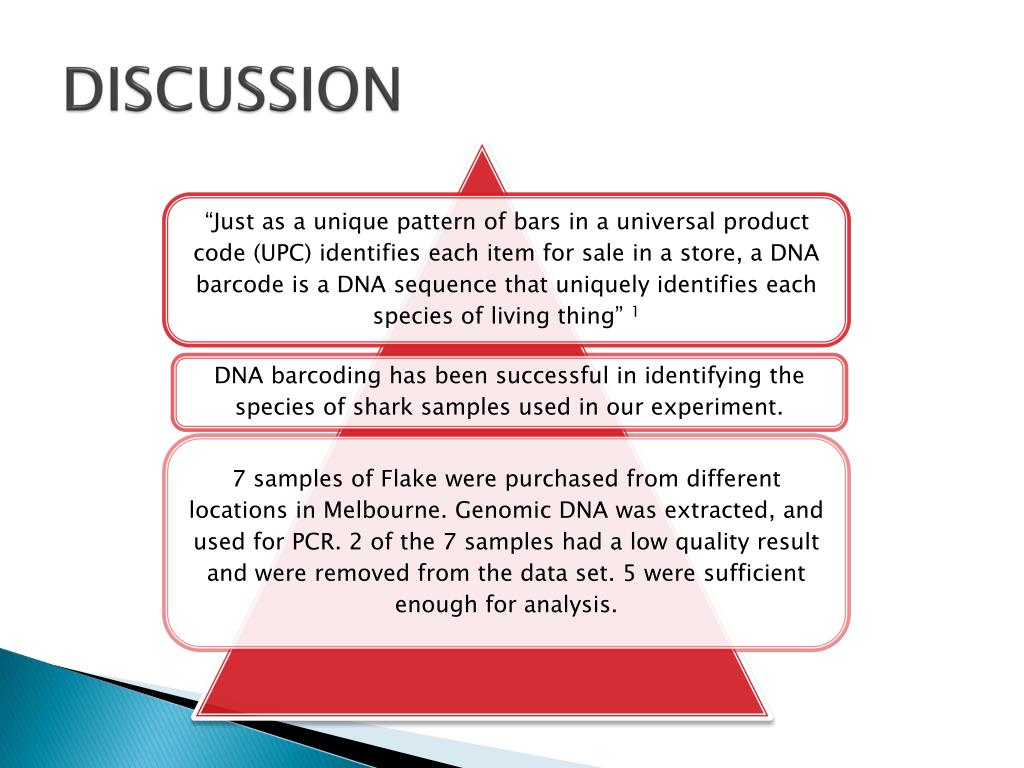 DISCUSSION

“Just as a unique pattern of bars in a universal product code (UPC) identifies each item for sale in a store, a DNA barcode is a DNA sequence that uniquely identifies each species of living thing” $^1$

DNA barcoding has been successful in identifying the species of shark samples used in our experiment.

7 samples of Flake were purchased from different locations in Melbourne. Genomic DNA was extracted, and used for PCR. 2 of the 7 samples had a low quality result and were removed from the data set. 5 were sufficient enough for analysis.